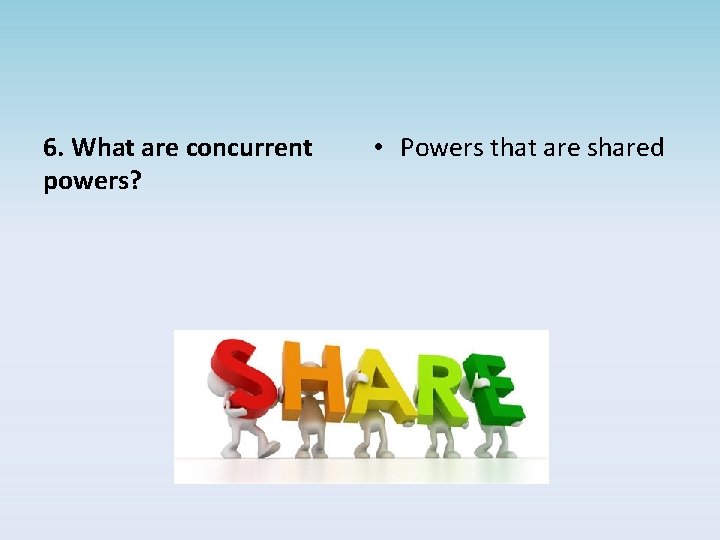 6. What are concurrent powers?

• Powers that are shared

SHARE